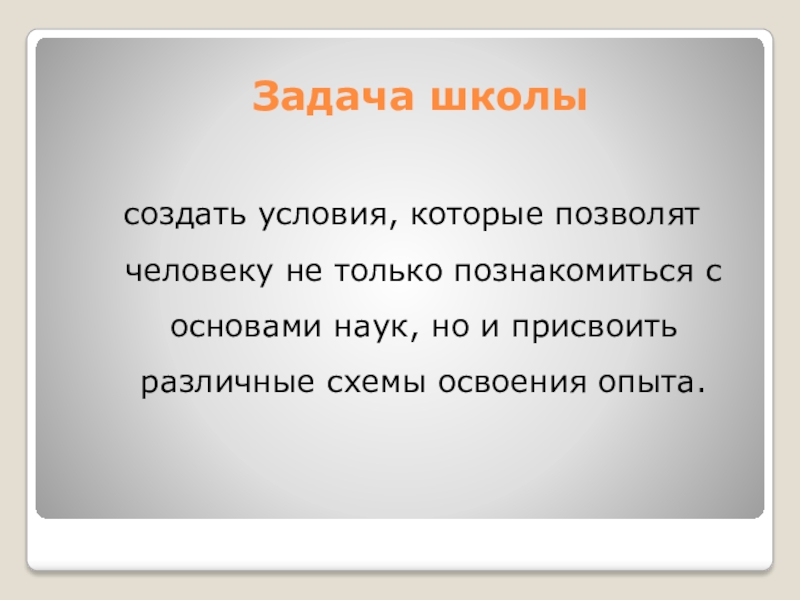 Задача школы

создать условия, которые позволят человеку не только познакомиться с основами наук, но и присвоить различные схемы освоения опыта.